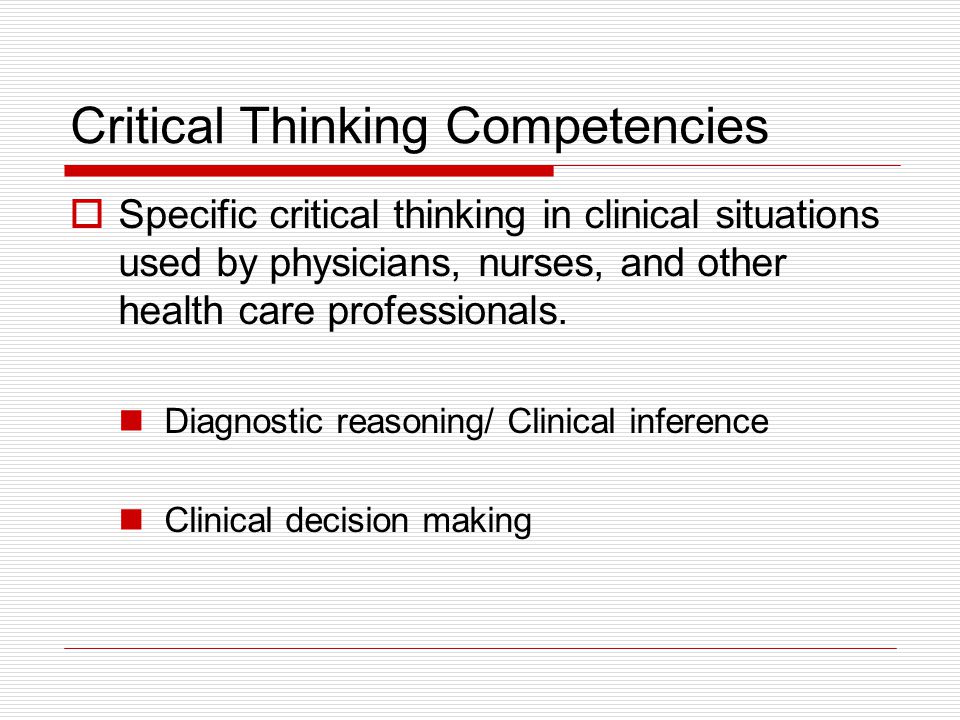 Critical Thinking Competencies

Specific critical thinking in clinical situations used by physicians, nurses, and other health care professionals.

Diagnostic reasoning/ Clinical inference

Clinical decision making